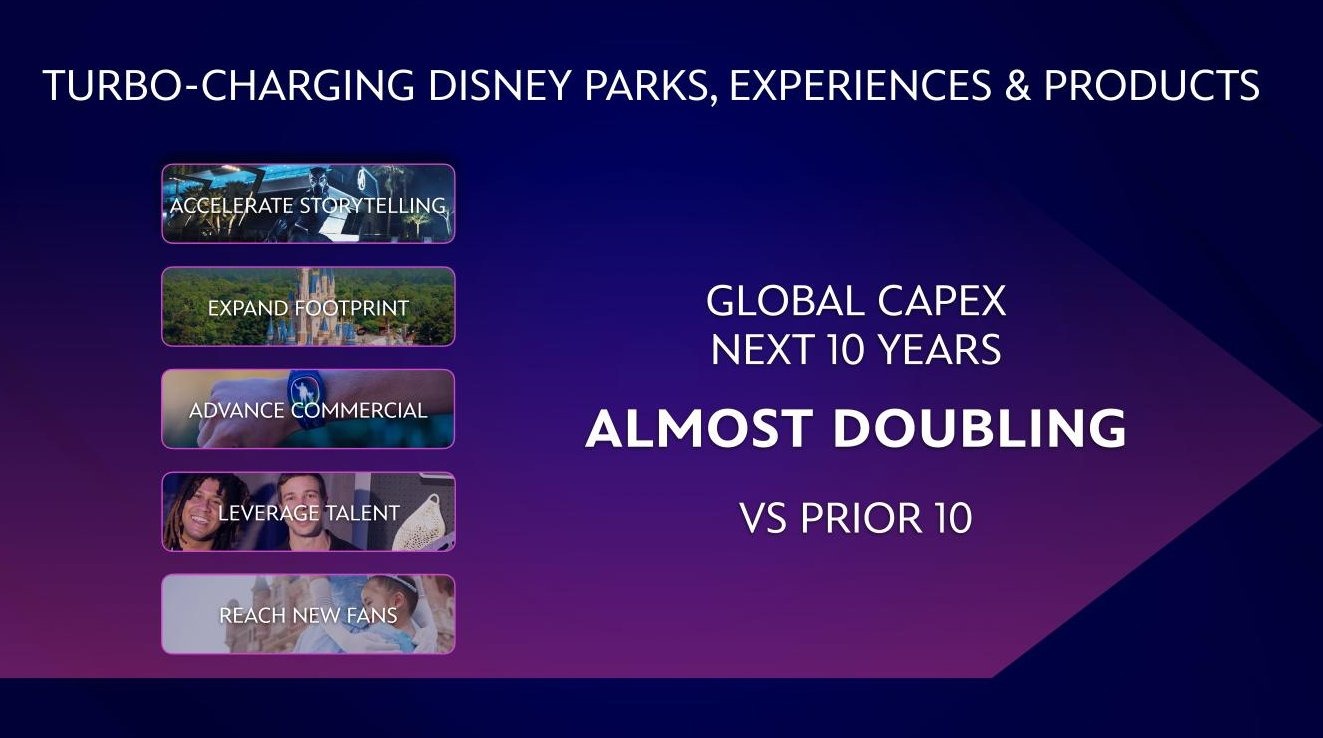 TURBO-CHARGING DISNEY PARKS, EXPERIENCES & PRODUCTS

ACCELERATE STORYTELLING

EXPAND FOOTPRINT

ADVANCE COMMERCIAL

LEVERAGE TALENT

REACH NEW FANS

GLOBAL CAPEX NEXT 10 YEARS

ALMOST DOUBLING

VS PRIOR 10